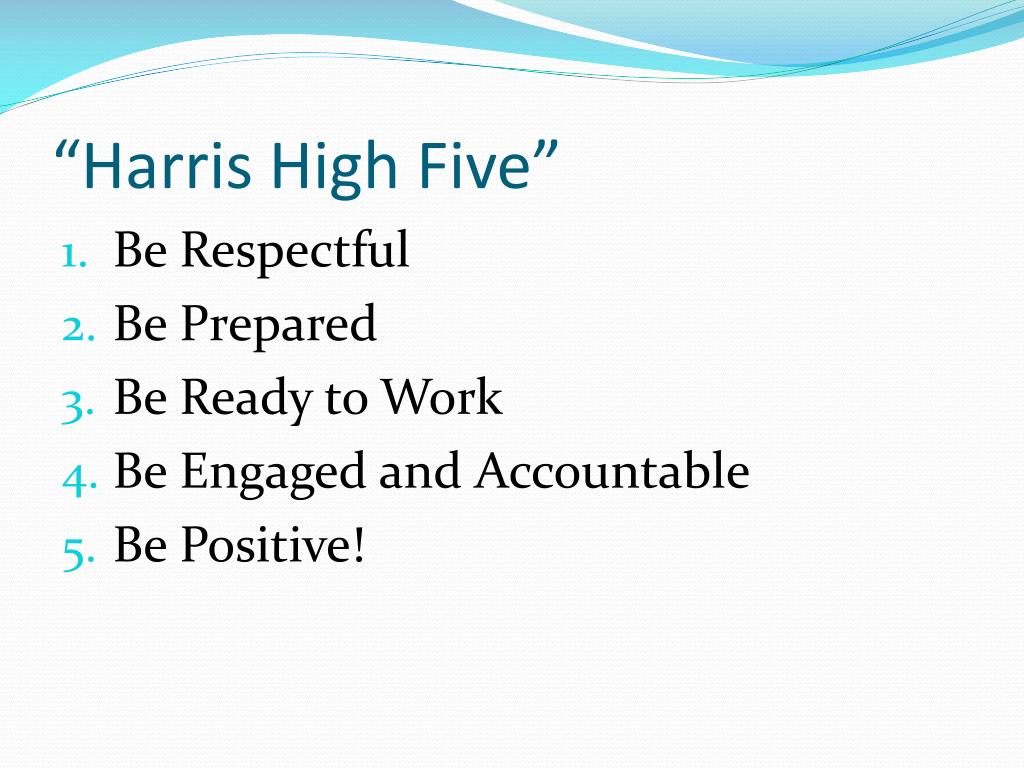 “Harris High Five”

1. Be Respectful
2. Be Prepared
3. Be Ready to Work
4. Be Engaged and Accountable
5. Be Positive!